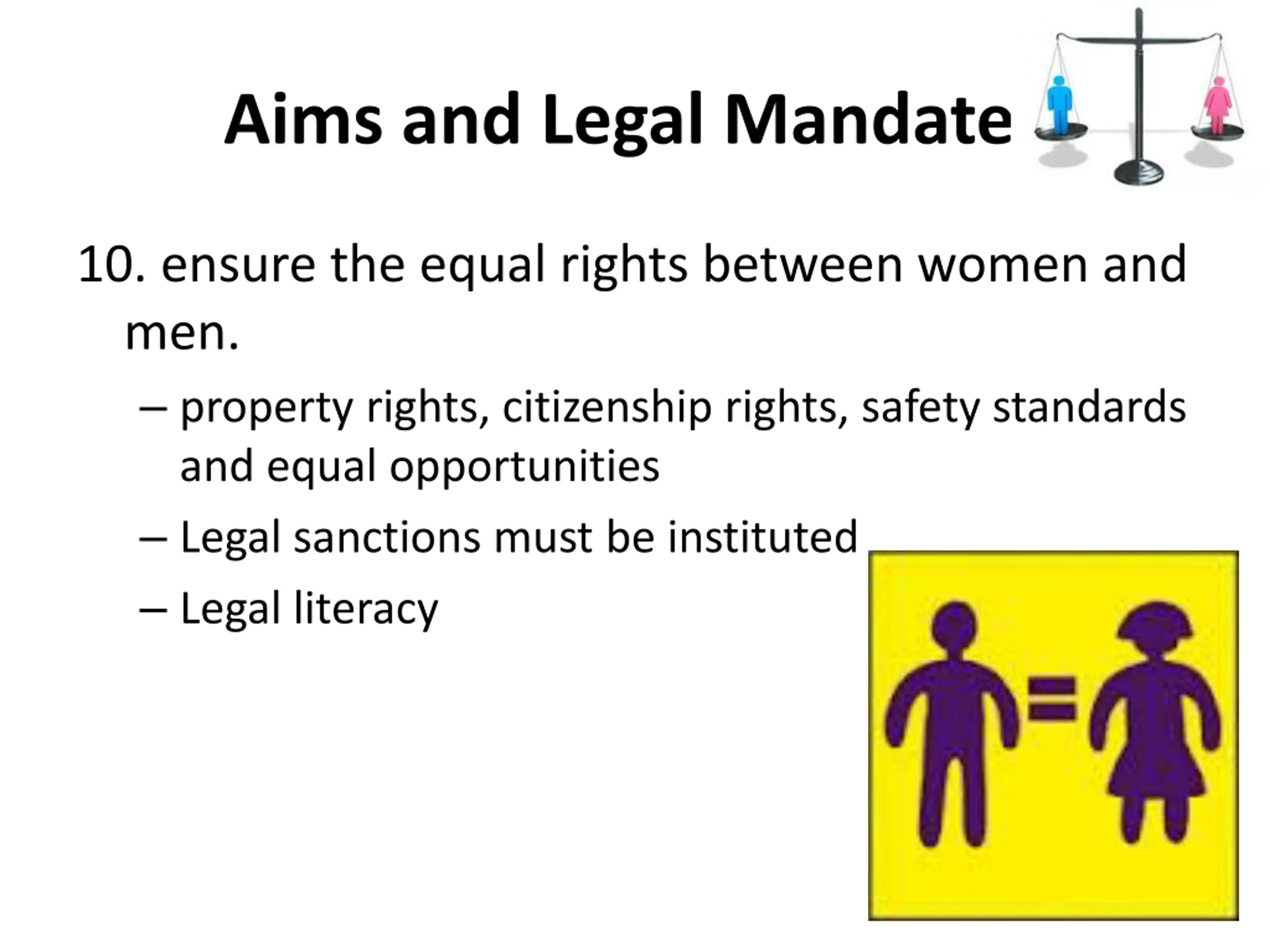 Aims and Legal Mandate

10. ensure the equal rights between women and men.

– property rights, citizenship rights, safety standards and equal opportunities

– Legal sanctions must be instituted

– Legal literacy